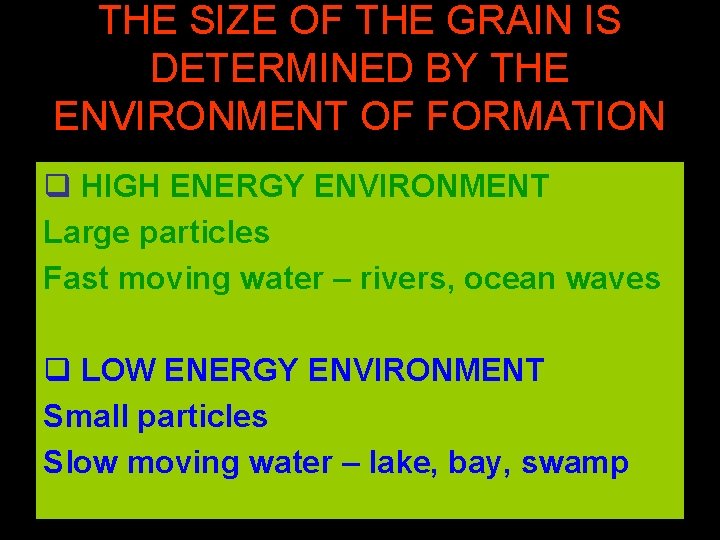 THE SIZE OF THE GRAIN IS DETERMINED BY THE ENVIRONMENT OF FORMATION

❑ HIGH ENERGY ENVIRONMENT
Large particles
Fast moving water – rivers, ocean waves

❑ LOW ENERGY ENVIRONMENT
Small particles
Slow moving water – lake, bay, swamp